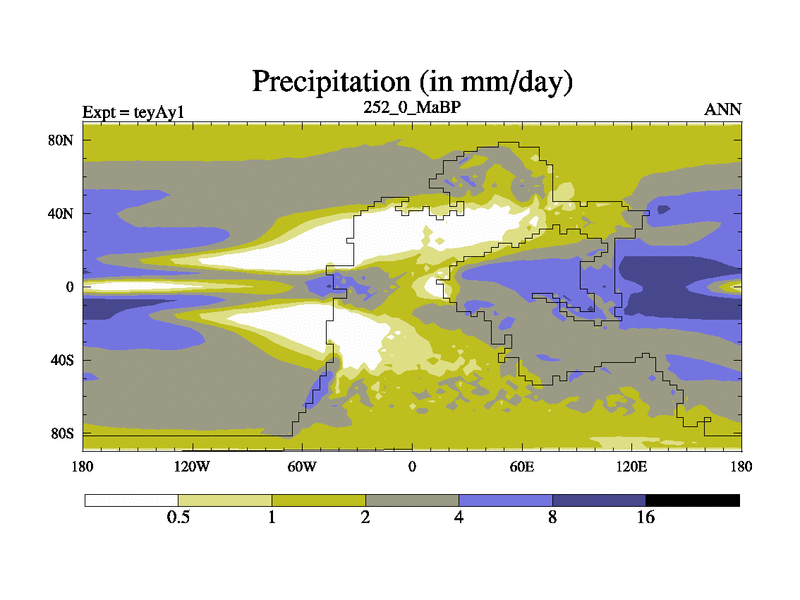 Precipitation (in mm/day)

Expt = teyAy1
252_0_MaBP
ANN

80N
40N
0
40S
80S

180
120W
60W
0
60E
120E
180

0.5
1
2
4
8
16